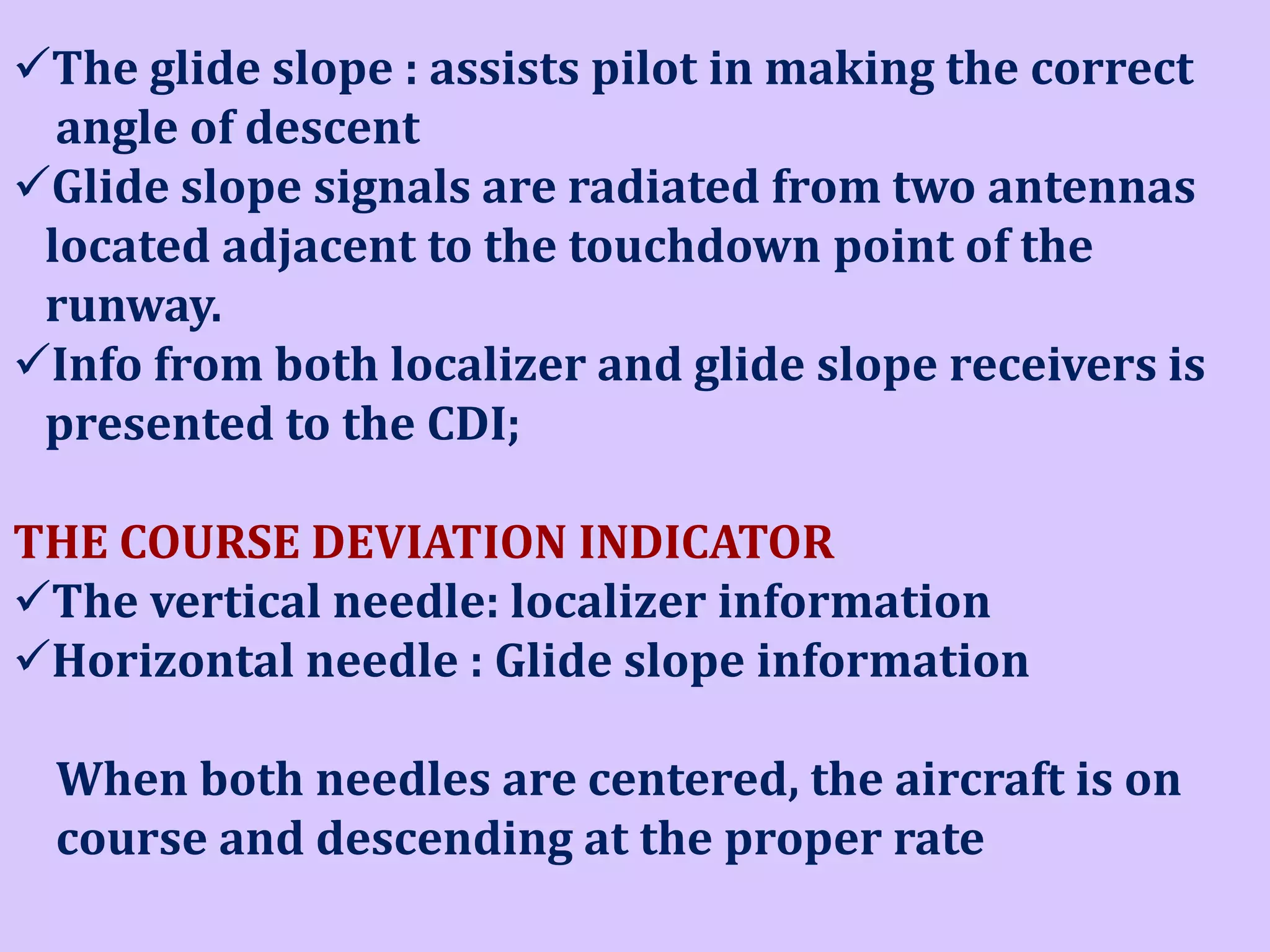 ✓The glide slope : assists pilot in making the correct angle of descent
✓Glide slope signals are radiated from two antennas located adjacent to the touchdown point of the runway.
✓Info from both localizer and glide slope receivers is presented to the CDI;

THE COURSE DEVIATION INDICATOR
✓The vertical needle: localizer information
✓Horizontal needle : Glide slope information

When both needles are centered, the aircraft is on course and descending at the proper rate